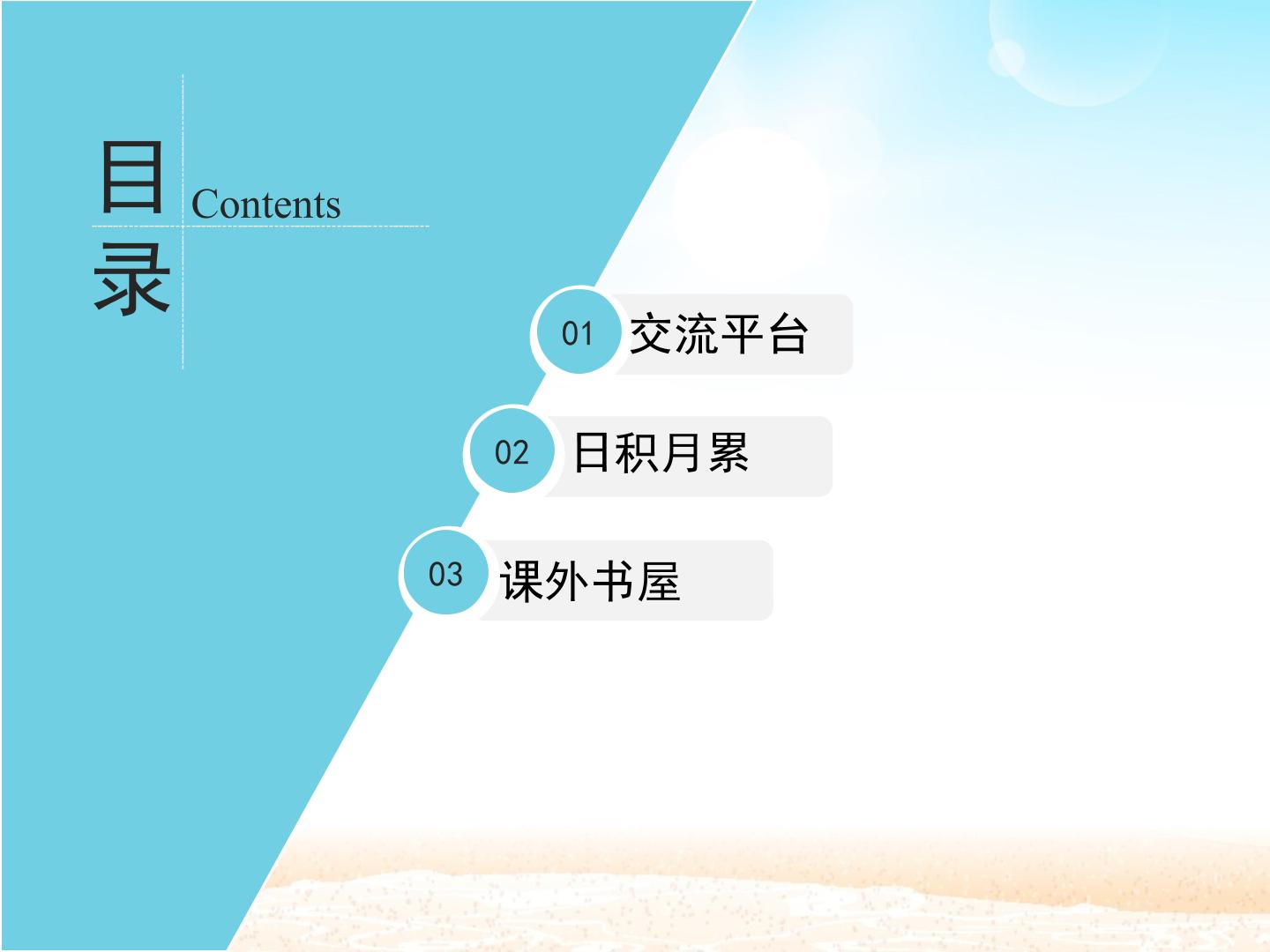 目录
Contents

01 交流平台

02 日积月累

03 课外书屋